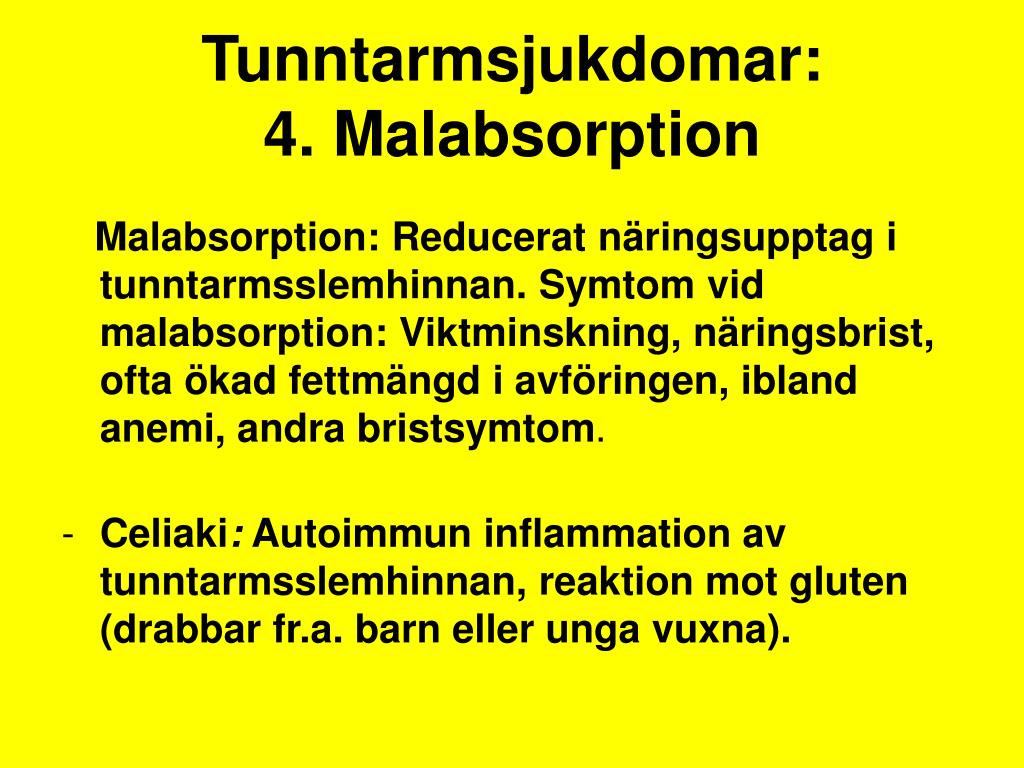 Tunntarmsjukdomar:
4. Malabsorption

Malabsorption: Reducerat näringsupptag i tunntarmsslemhinnan. Symtom vid malabsorption: Viktminskning, näringsbrist, ofta ökad fettmängd i avföringen, ibland anemi, andra bristsymtom.

- Celiaki: Autoimmun inflammation av tunntarmsslemhinnan, reaktion mot gluten (drabbar fr.a. barn eller unga vuxna).